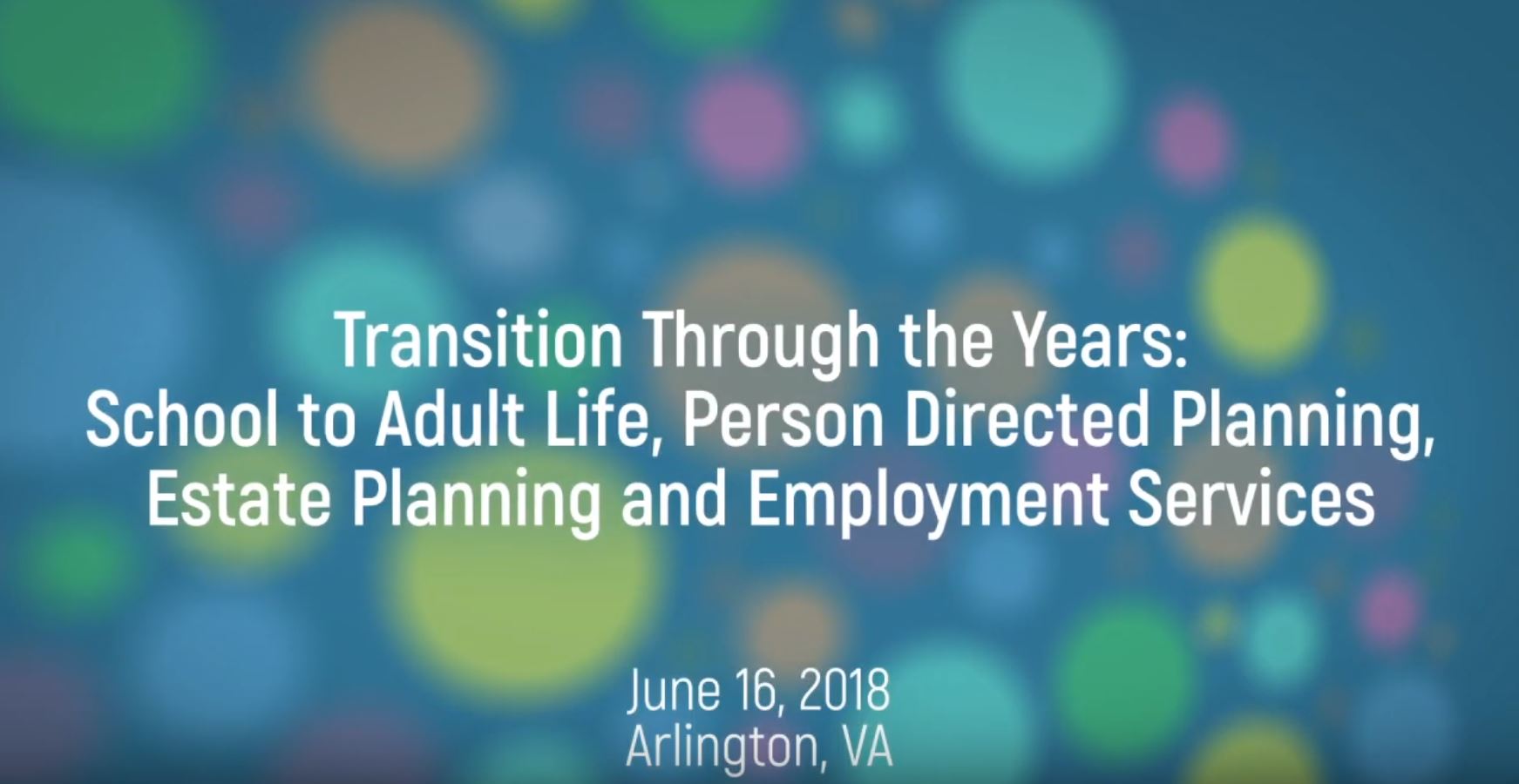 Transition Through the Years:
School to Adult Life, Person Directed Planning,
Estate Planning and Employment Services

June 16, 2018
Arlington, VA